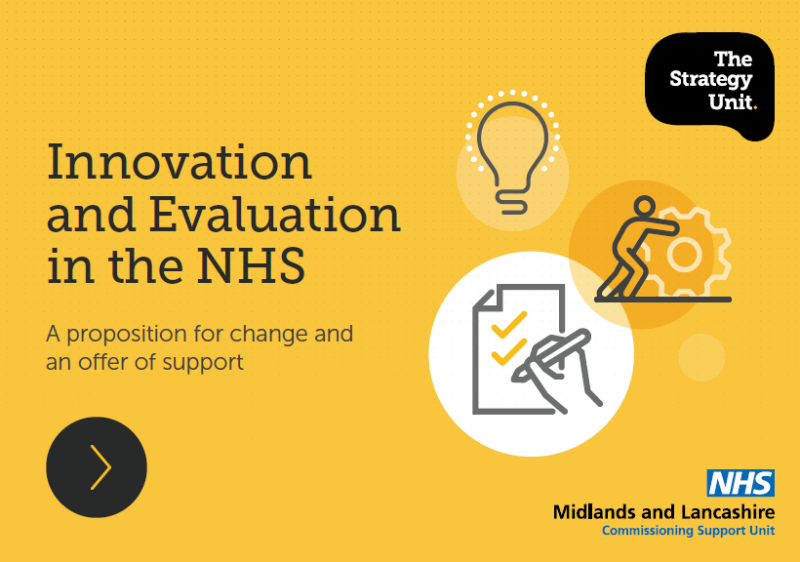 The Strategy Unit.

Innovation and Evaluation in the NHS

A proposition for change and an offer of support

NHS
Midlands and Lancashire
Commissioning Support Unit